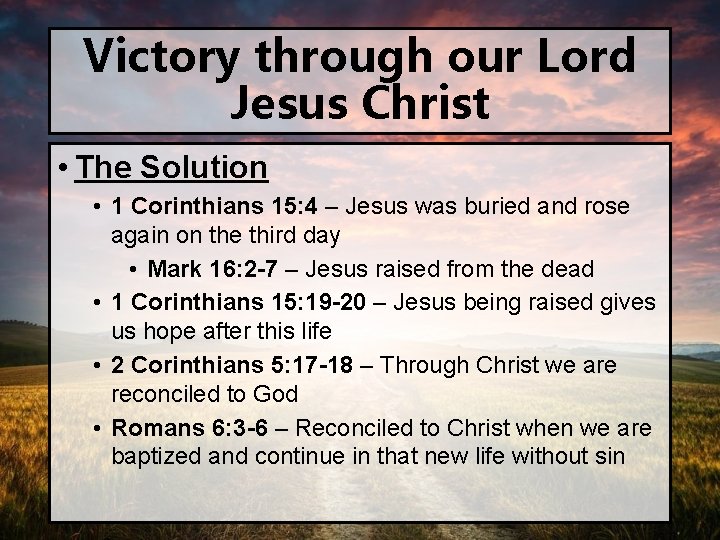 Victory through our Lord Jesus Christ

• The Solution

• 1 Corinthians 15:4 – Jesus was buried and rose again on the third day

• Mark 16:2-7 – Jesus raised from the dead

• 1 Corinthians 15:19-20 – Jesus being raised gives us hope after this life

• 2 Corinthians 5:17-18 – Through Christ we are reconciled to God

• Romans 6:3-6 – Reconciled to Christ when we are baptized and continue in that new life without sin